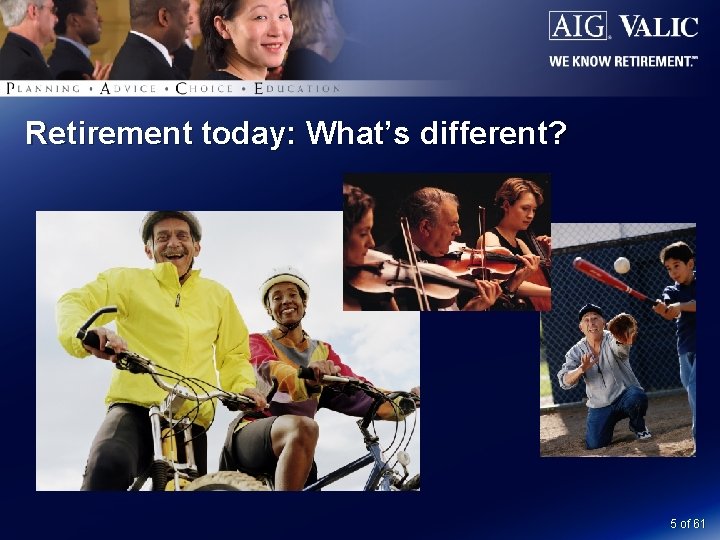 AIG VALIC
WE KNOW RETIREMENT.™

PLANNING • ADVICE • CHOICE • EDUCATION

Retirement today: What's different?

5 of 61